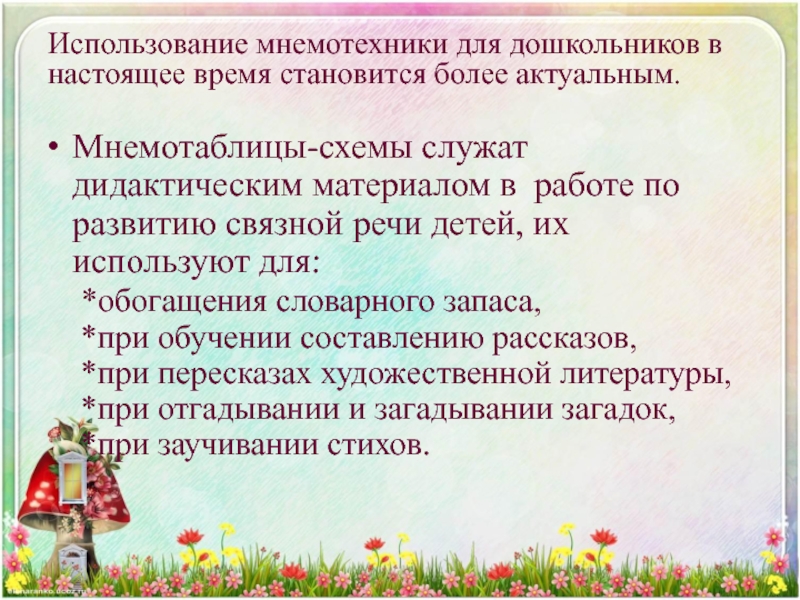 Использование мнемотехники для дошкольников в настоящее время становится более актуальным.

• Мнемотаблицы-схемы служат дидактическим материалом в работе по развитию связной речи детей, их используют для:
*обогащения словарного запаса,
*при обучении составлению рассказов,
*при пересказах художественной литературы,
*при отгадывании и загадывании загадок,
*при заучивании стихов.